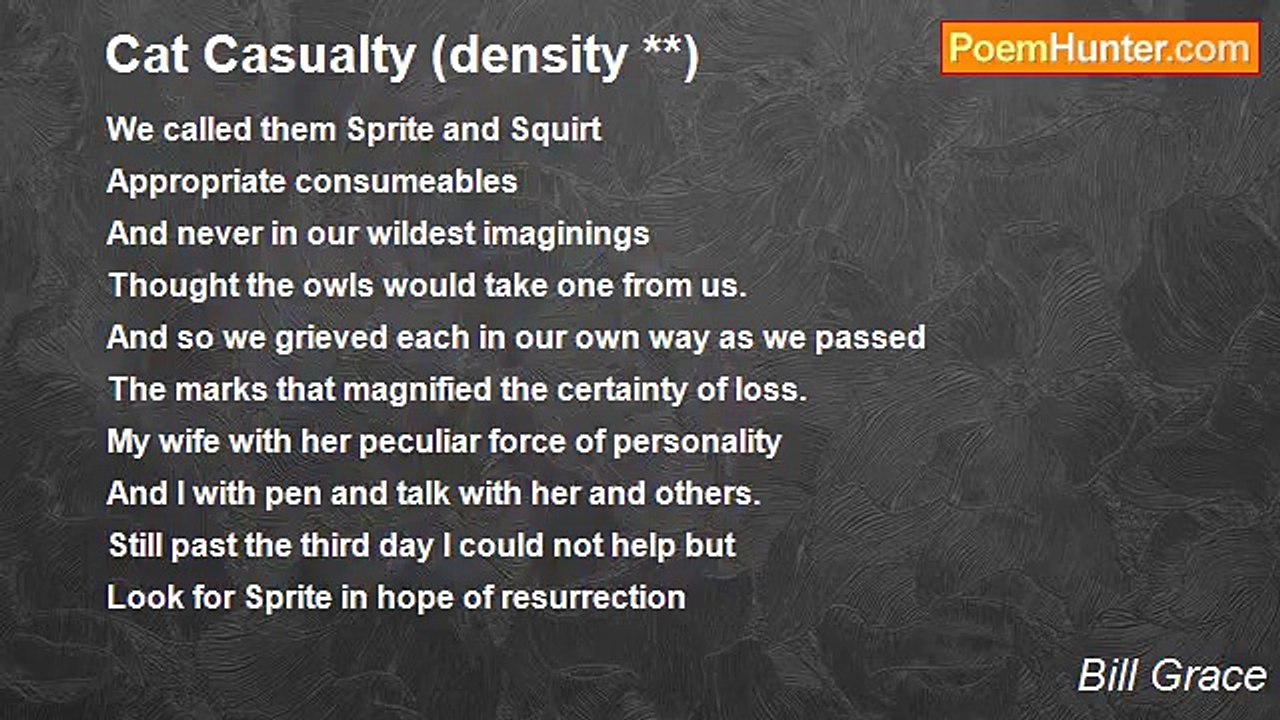 Cat Casualty (density **)

PoemHunter.com

We called them Sprite and Squirt
Appropriate consumeables
And never in our wildest imaginings
Thought the owls would take one from us.
And so we grieved each in our own way as we passed
The marks that magnified the certainty of loss.
My wife with her peculiar force of personality
And I with pen and talk with her and others.
Still past the third day I could not help but
Look for Sprite in hope of resurrection

Bill Grace